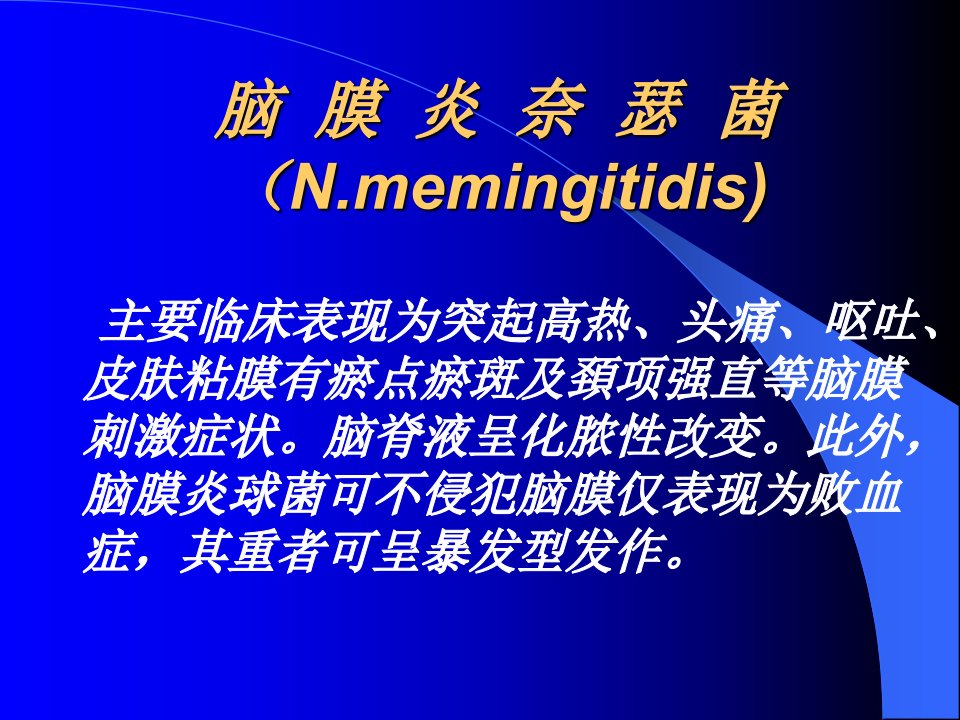 脑 膜 炎 奈 瑟 菌
（N.memingitidis)

主要临床表现为突起高热、头痛、呕吐、皮肤粘膜有瘀点瘀斑及颈项强直等脑膜刺激症状。脑脊液呈化脓性改变。此外，脑膜炎球菌可不侵犯脑膜仅表现为败血症，其重者可呈暴发型发作。